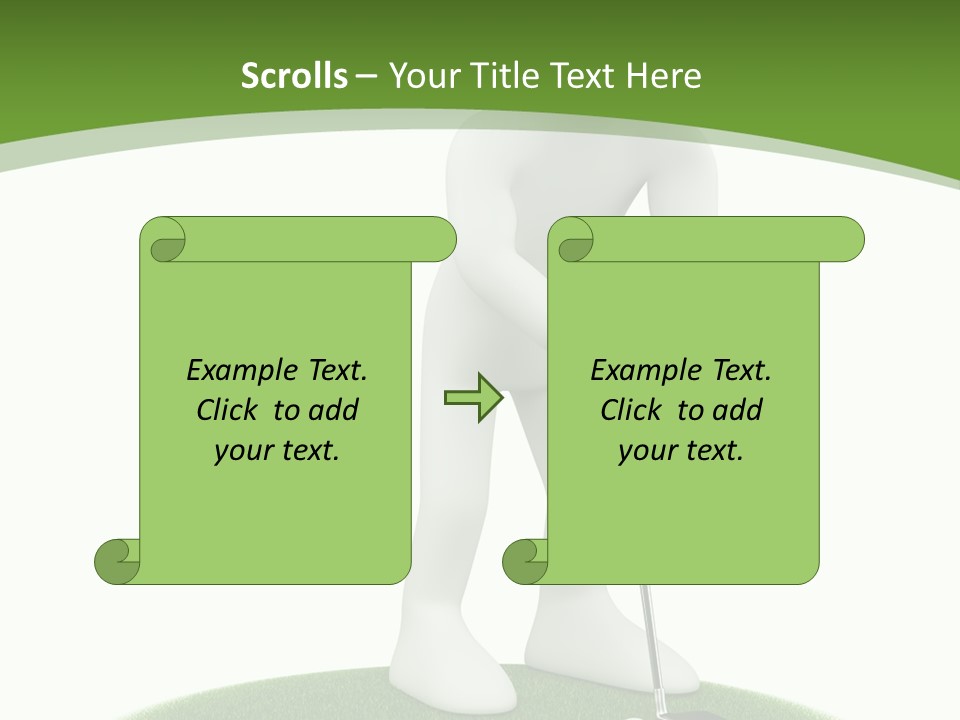 Scrolls – Your Title Text Here

Example Text. Click to add your text.

Example Text. Click to add your text.